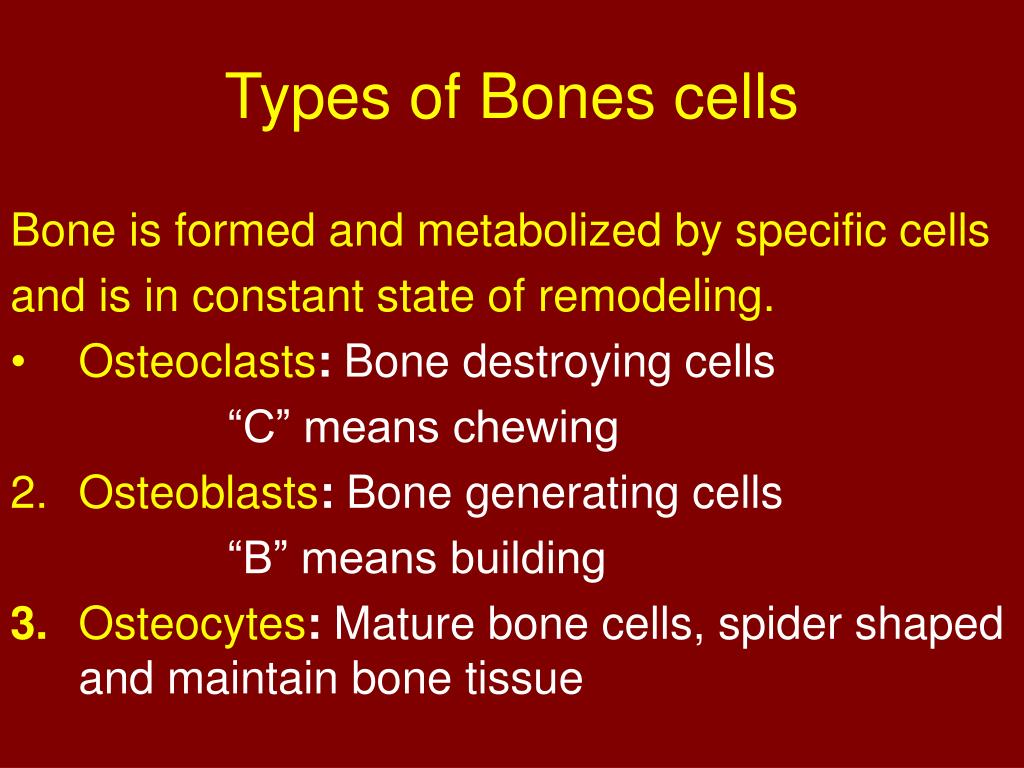 Types of Bones cells

Bone is formed and metabolized by specific cells and is in constant state of remodeling.

• Osteoclasts: Bone destroying cells
“C” means chewing

2. Osteoblasts: Bone generating cells
“B” means building

3. Osteocytes: Mature bone cells, spider shaped and maintain bone tissue